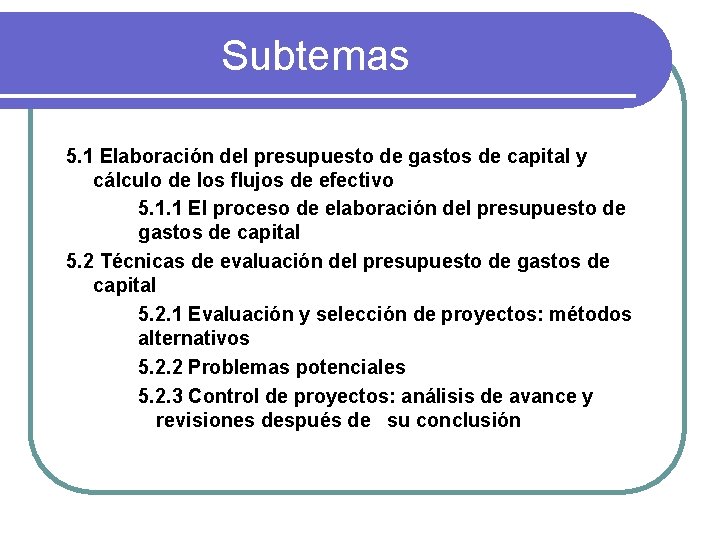 Subtemas

5.1 Elaboración del presupuesto de gastos de capital y cálculo de los flujos de efectivo

5.1.1 El proceso de elaboración del presupuesto de gastos de capital

5.2 Técnicas de evaluación del presupuesto de gastos de capital

5.2.1 Evaluación y selección de proyectos: métodos alternativos

5.2.2 Problemas potenciales

5.2.3 Control de proyectos: análisis de avance y revisiones después de su conclusión